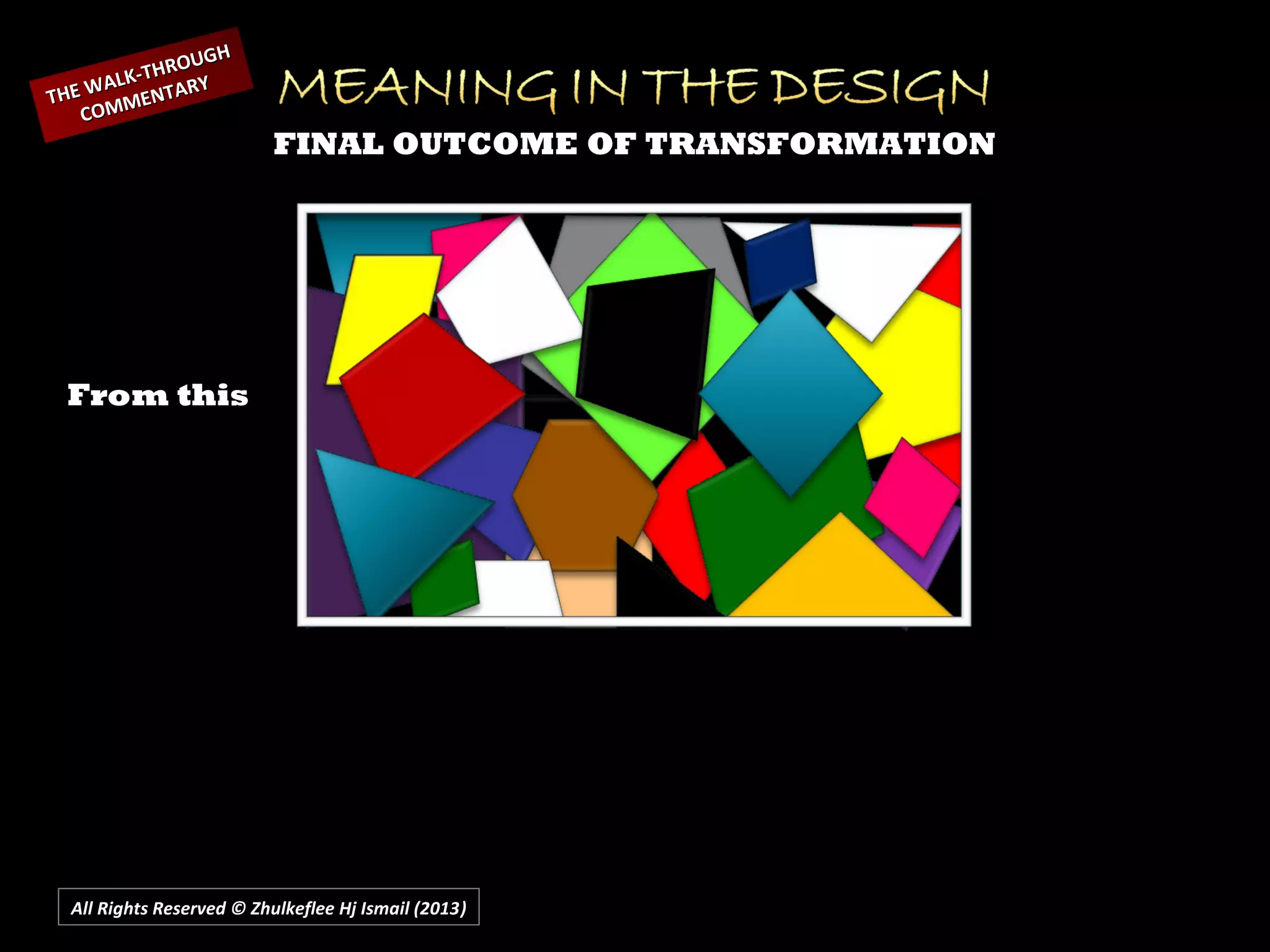 THE WALK-THROUGH COMMENTARY

MEANING IN THE DESIGN

FINAL OUTCOME OF TRANSFORMATION

From this

All Rights Reserved © Zhulkeflee Hj Ismail (2013)